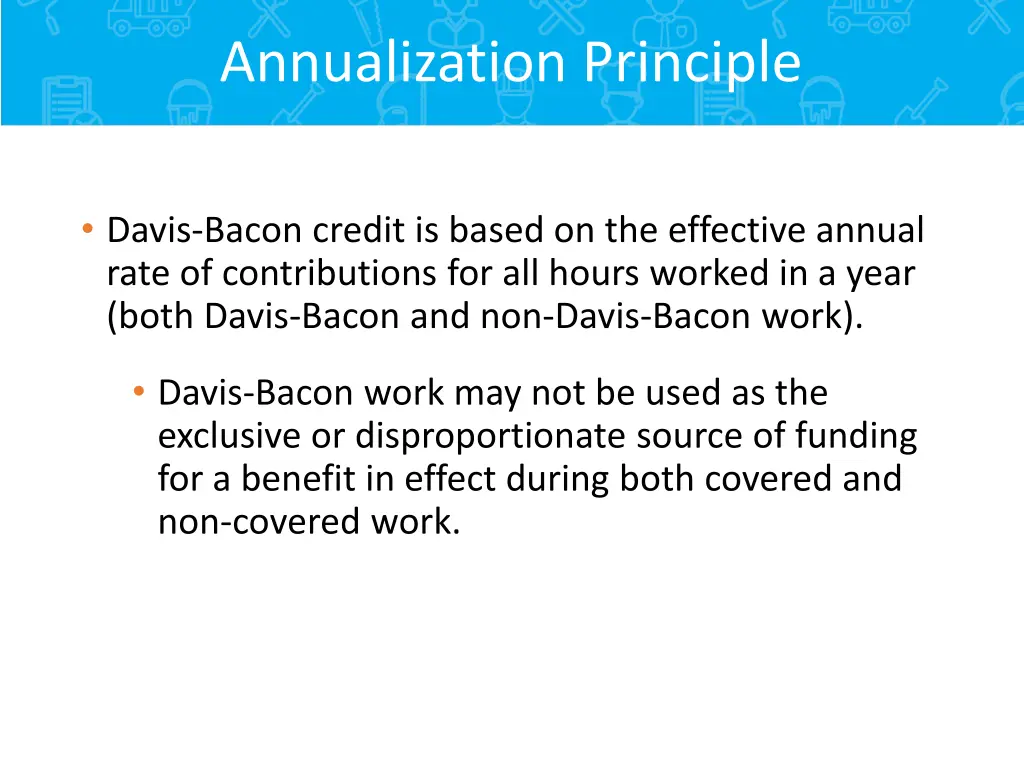 Annualization Principle

• Davis-Bacon credit is based on the effective annual rate of contributions for all hours worked in a year (both Davis-Bacon and non-Davis-Bacon work).

• Davis-Bacon work may not be used as the exclusive or disproportionate source of funding for a benefit in effect during both covered and non-covered work.